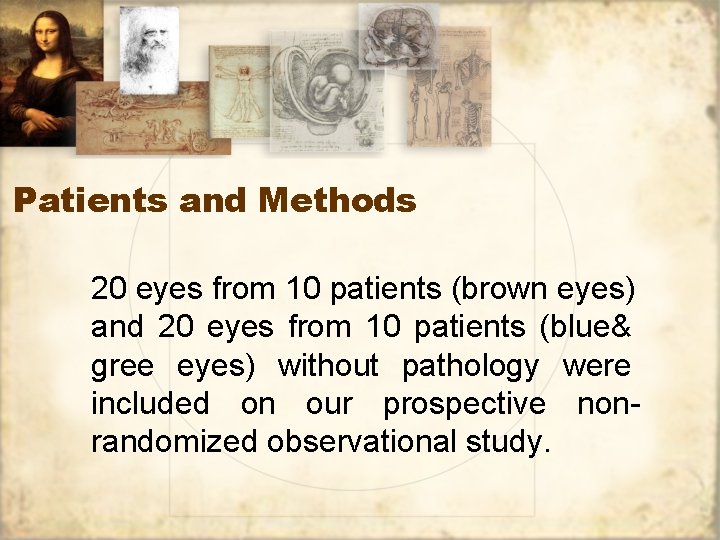 Patients and Methods

20 eyes from 10 patients (brown eyes) and 20 eyes from 10 patients (blue& gree eyes) without pathology were included on our prospective non-randomized observational study.